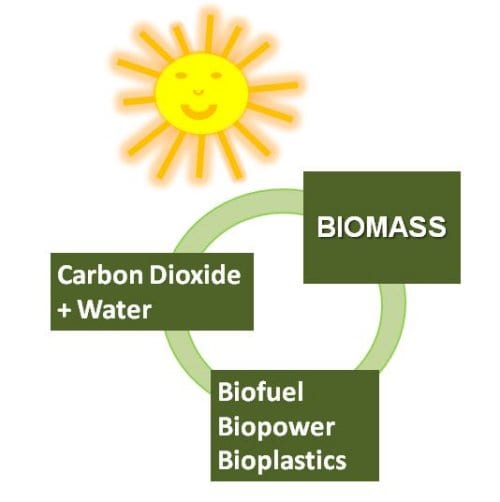 BIOMASS

Carbon Dioxide + Water

Biofuel
Biopower
Bioplastics